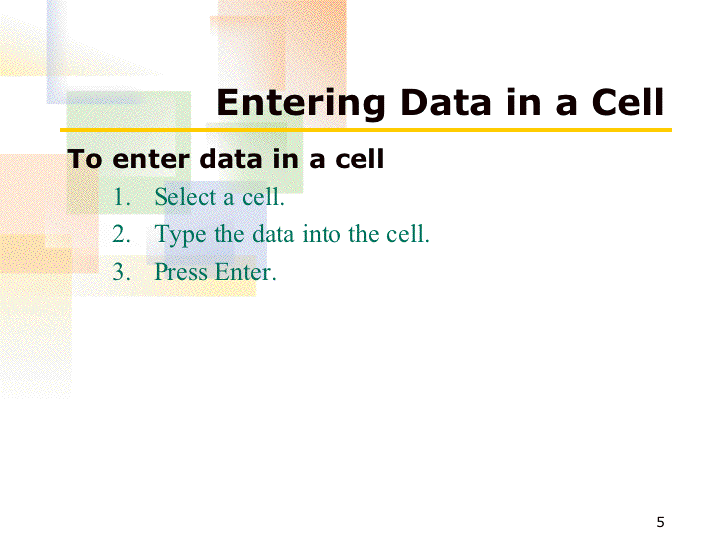 Entering Data in a Cell

To enter data in a cell

1. Select a cell.
2. Type the data into the cell.
3. Press Enter.

5